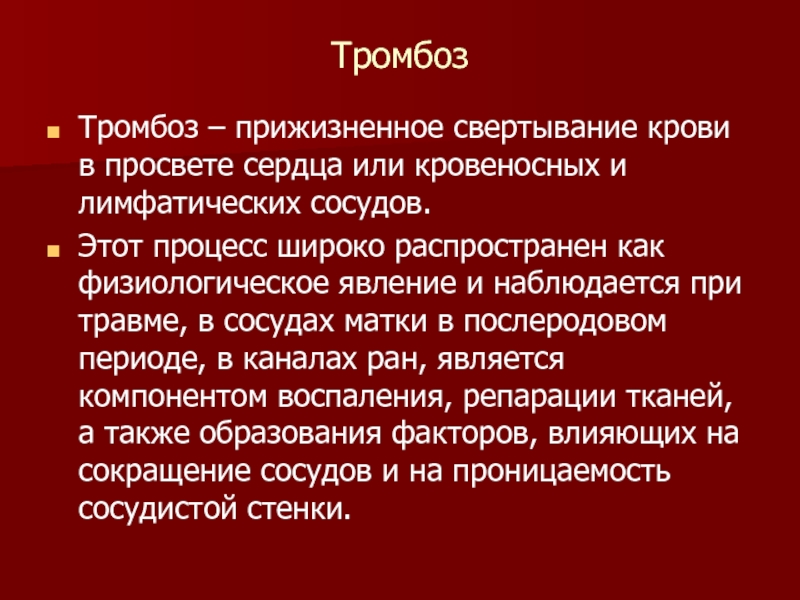 Тромбоз

Тромбоз – прижизненное свертывание крови в просвете сердца или кровеносных и лимфатических сосудов.

Этот процесс широко распространен как физиологическое явление и наблюдается при травме, в сосудах матки в послеродовом периоде, в каналах ран, является компонентом воспаления, репарации тканей, а также образования факторов, влияющих на сокращение сосудов и на проницаемость сосудистой стенки.